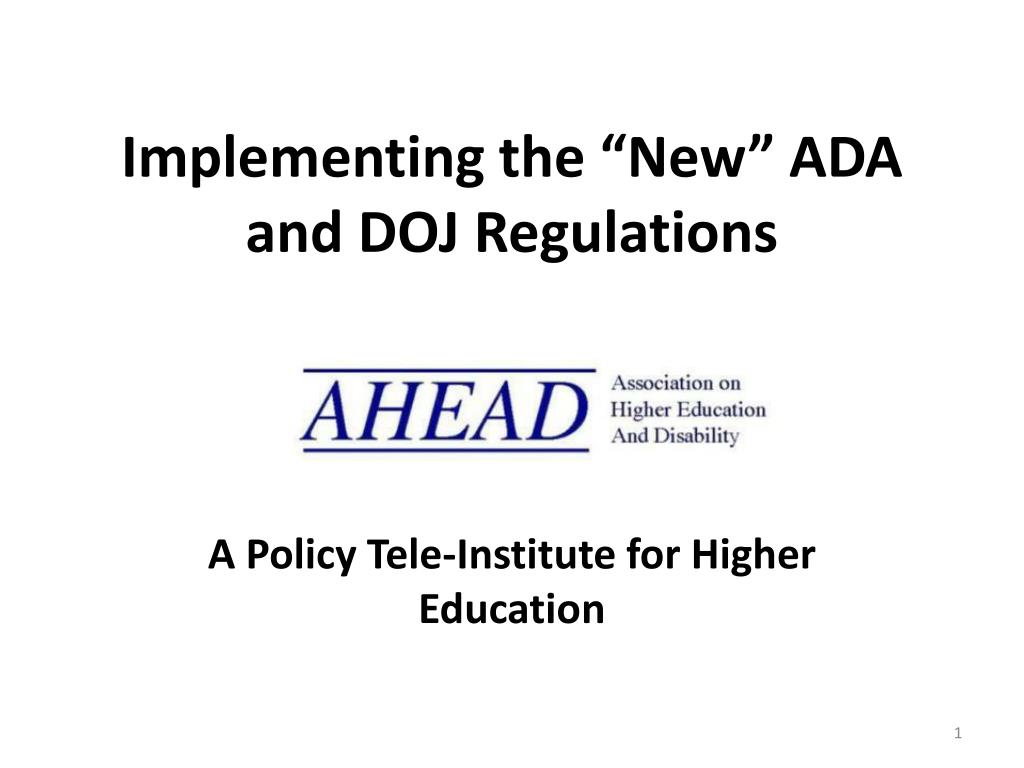 Implementing the “New” ADA and DOJ Regulations

AHEAD Association on Higher Education And Disability

A Policy Tele-Institute for Higher Education

1